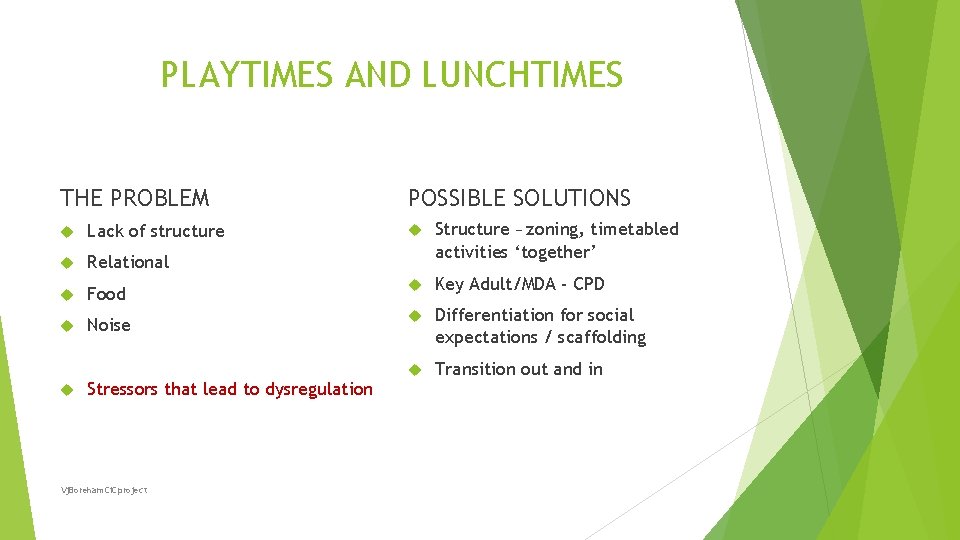 PLAYTIMES AND LUNCHTIMES

THE PROBLEM

Lack of structure

Relational

Food

Noise

Stressors that lead to dysregulation

POSSIBLE SOLUTIONS

Structure – zoning, timetabled activities ‘together’

Key Adult/MDA - CPD

Differentiation for social expectations / scaffolding

Transition out and in

VJBorehamCICproject